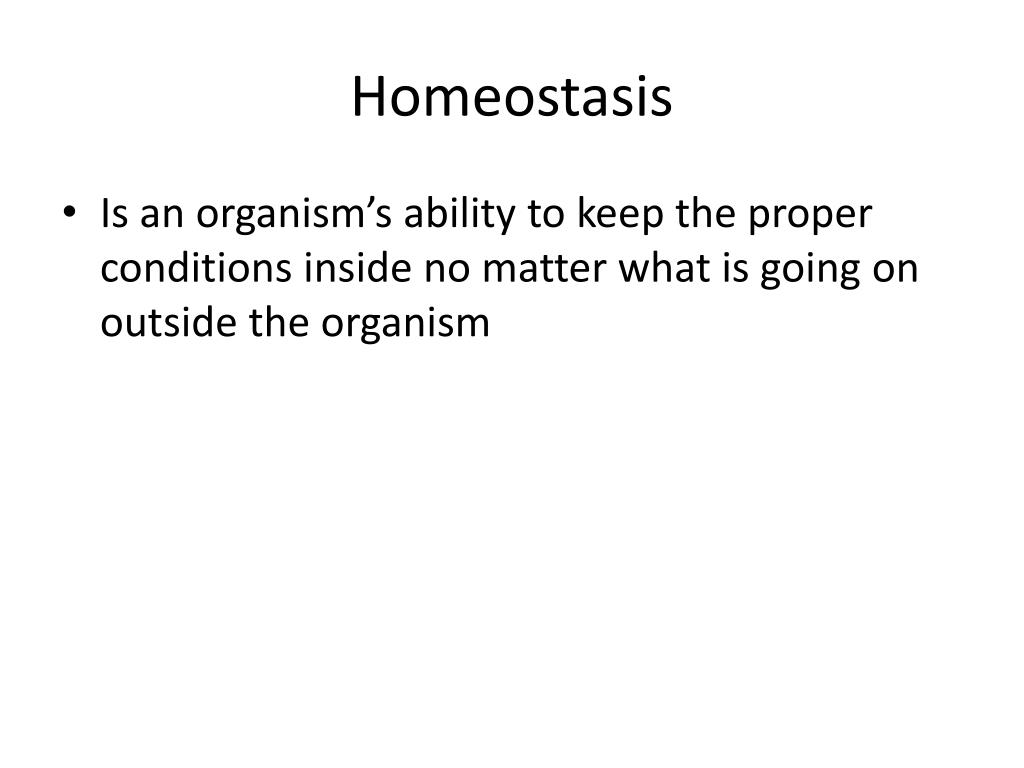 Homeostasis

• Is an organism’s ability to keep the proper conditions inside no matter what is going on outside the organism